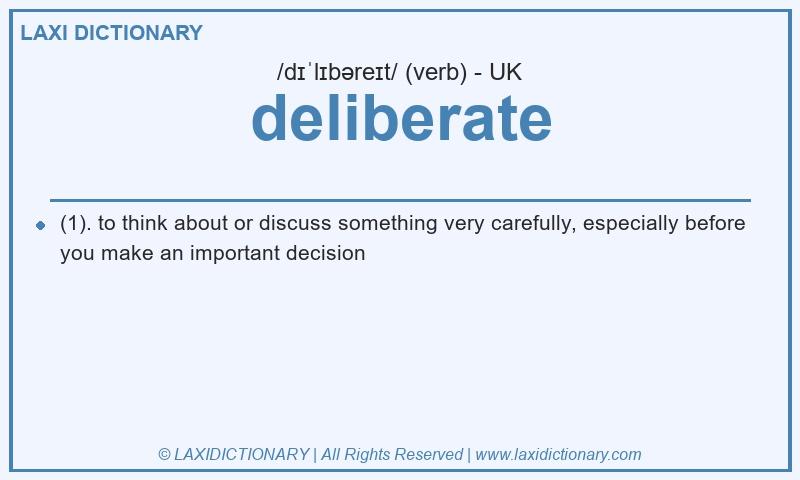 LAXI DICTIONARY

/dɪˈlɪbəreɪt/ (verb) - UK

deliberate

(1). to think about or discuss something very carefully, especially before you make an important decision

© LAXIDICTIONARY | All Rights Reserved | www.laxidictionary.com